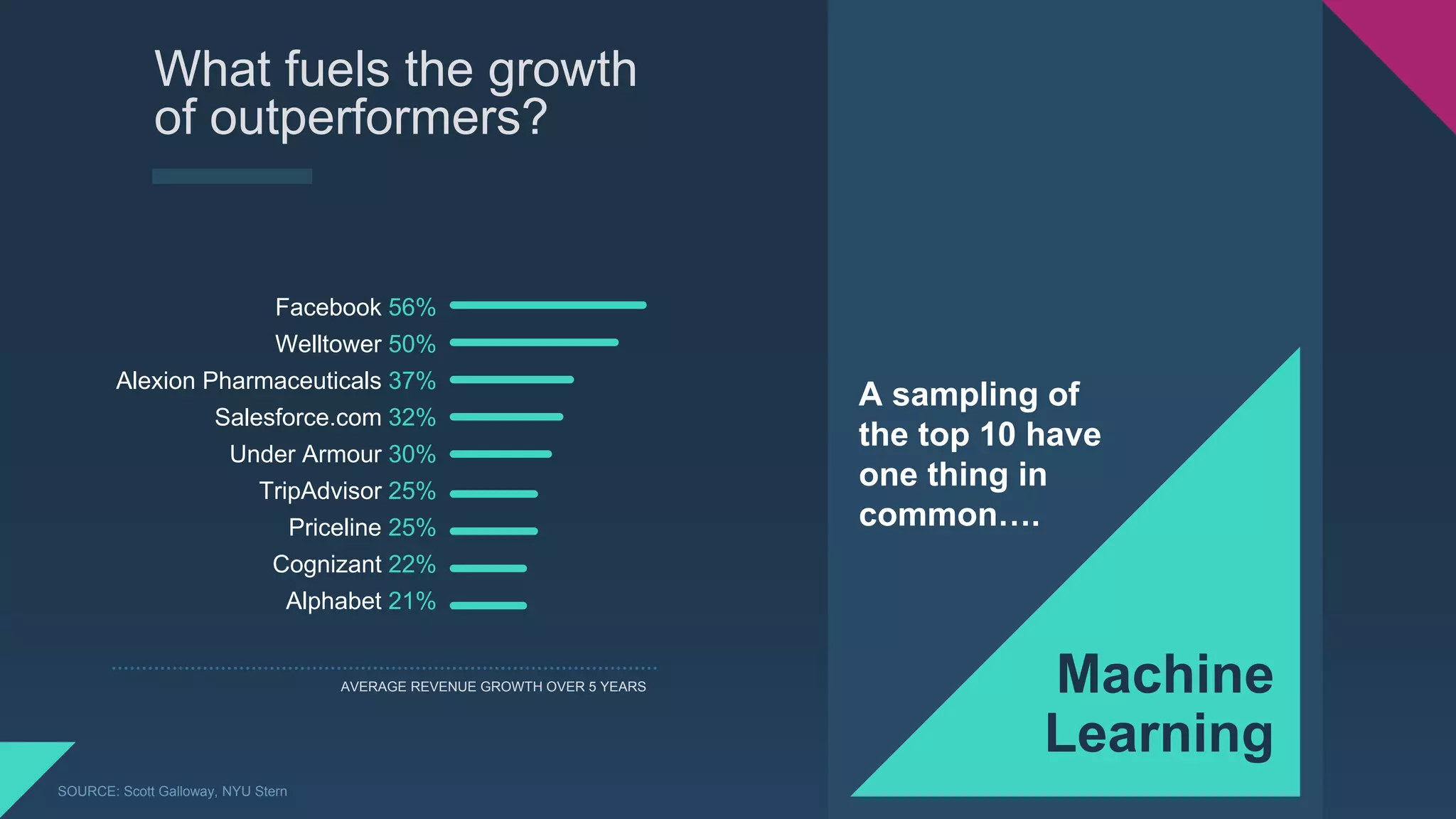 What fuels the growth of outperformers?

Facebook 56%
Welltower 50%
Alexion Pharmaceuticals 37%
Salesforce.com 32%
Under Armour 30%
TripAdvisor 25%
Priceline 25%
Cognizant 22%
Alphabet 21%

AVERAGE REVENUE GROWTH OVER 5 YEARS

SOURCE: Scott Galloway, NYU Stern

A sampling of the top 10 have one thing in common....

Machine Learning